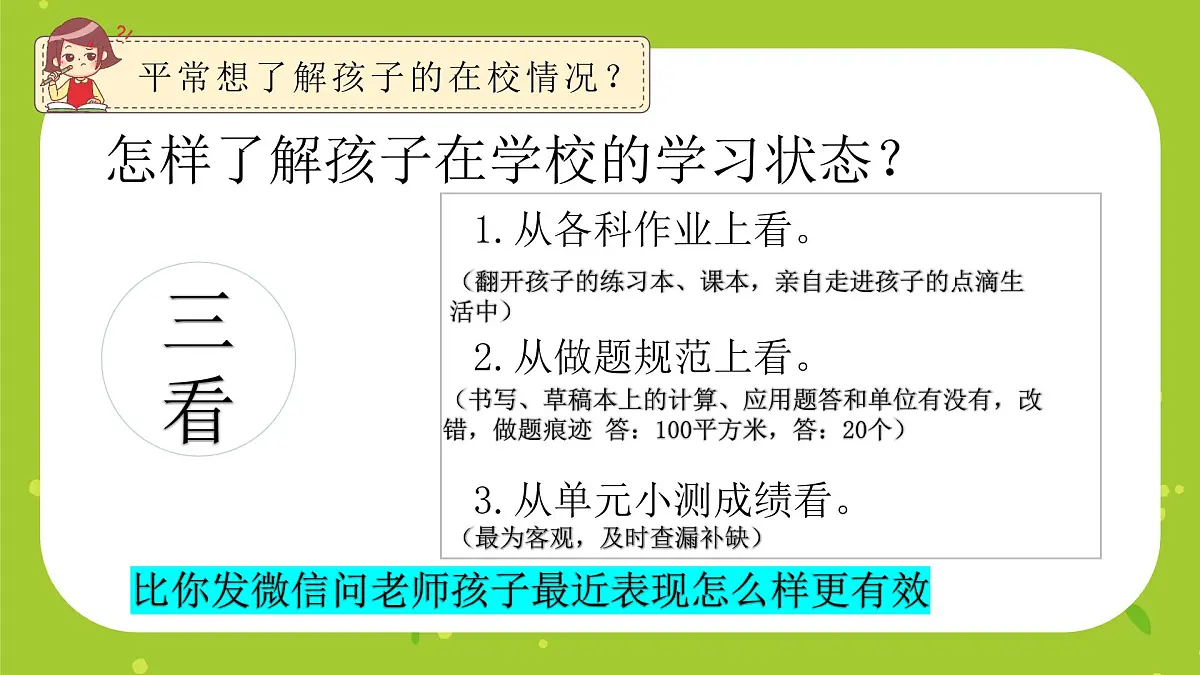 平常想了解孩子的在校情况？

怎样了解孩子在学校的学习状态？

三看

1.从各科作业上看。

（翻开孩子的练习本、课本，亲自走进孩子的点滴生活中）

2.从做题规范上看。

（书写、草稿本上的计算、应用题答和单位有没有，改错，做题痕迹 答：100平方米，答：20个）

3.从单元小测成绩看。

（最为客观，及时查漏补缺）

比你发微信问老师孩子最近表现怎么样更有效